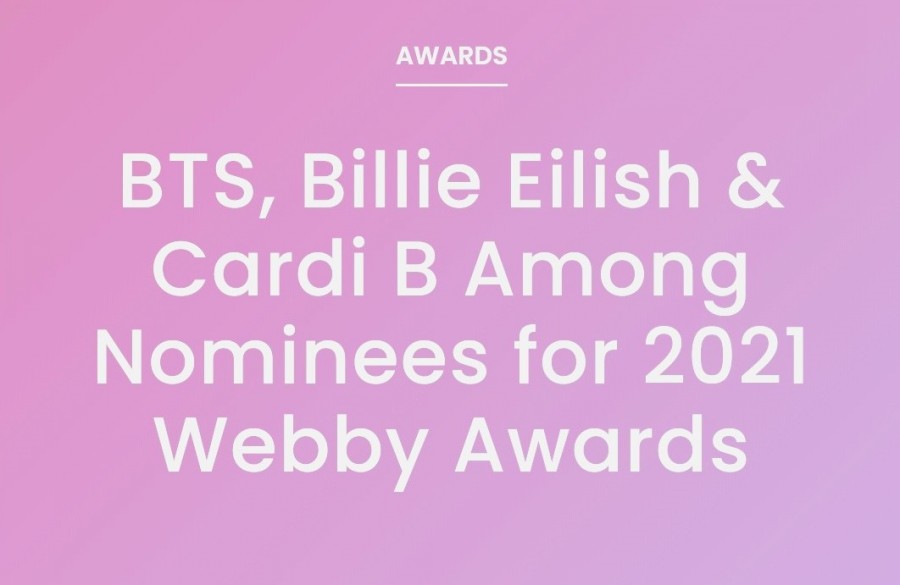 AWARDS

BTS, Billie Eilish & Cardi B Among Nominees for 2021 Webby Awards